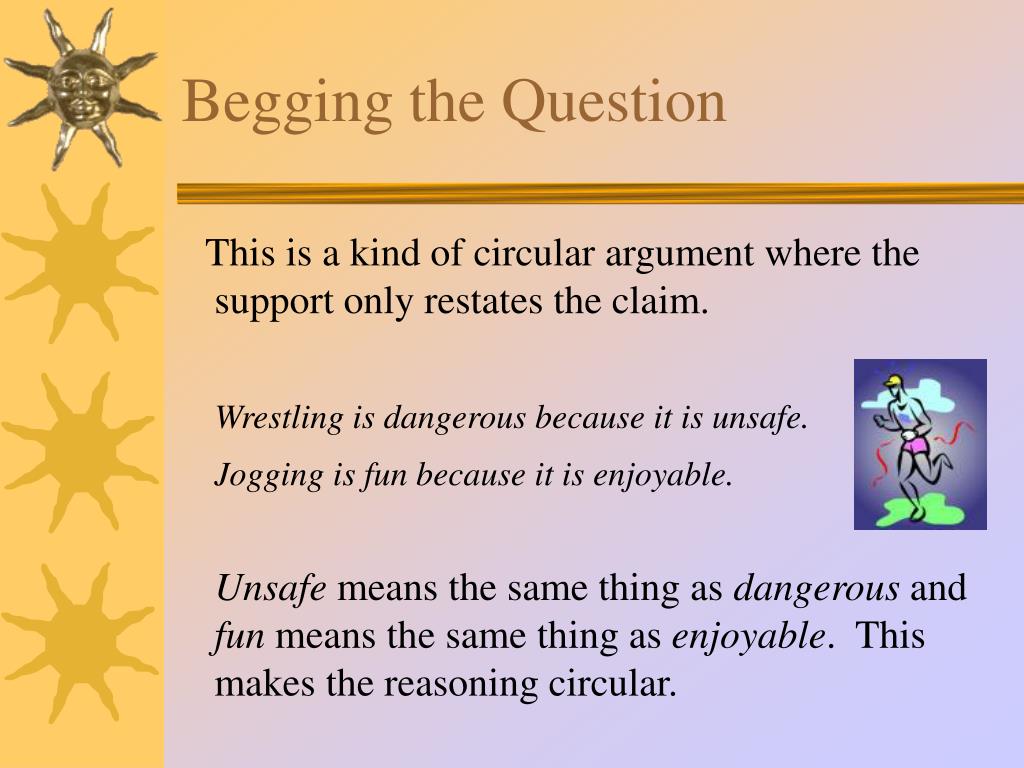 Begging the Question

This is a kind of circular argument where the support only restates the claim.

Wrestling is dangerous because it is unsafe.

Jogging is fun because it is enjoyable.

Unsafe means the same thing as dangerous and fun means the same thing as enjoyable. This makes the reasoning circular.